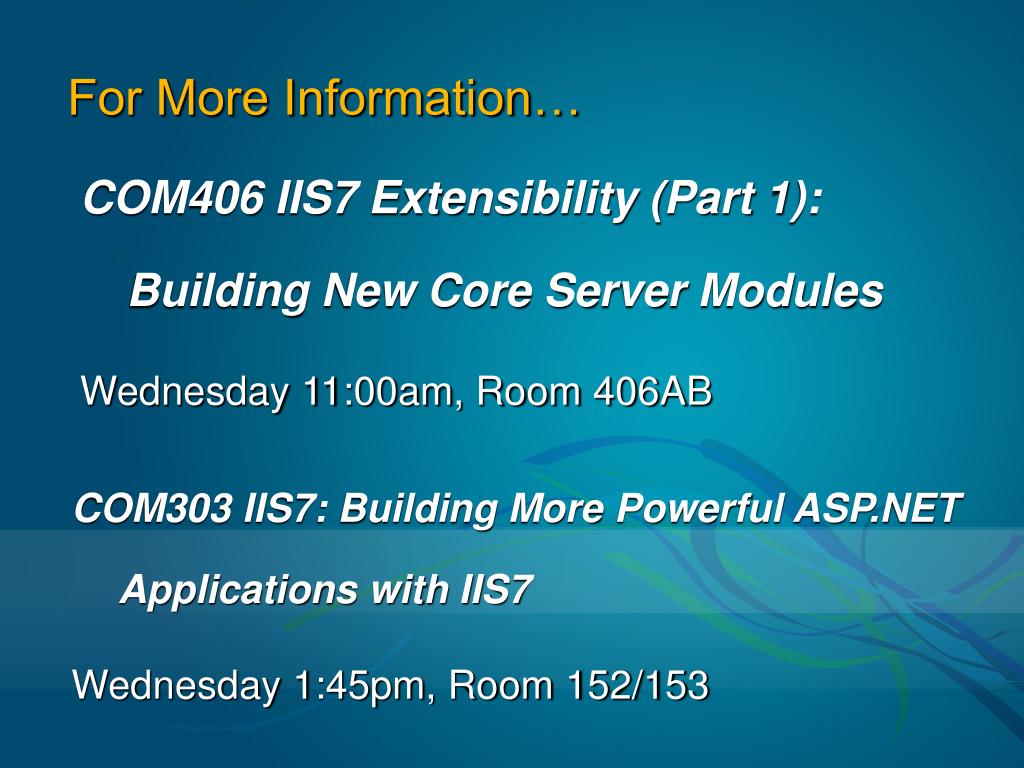 For More Information…

COM406 IIS7 Extensibility (Part 1): Building New Core Server Modules

Wednesday 11:00am, Room 406AB

COM303 IIS7: Building More Powerful ASP.NET Applications with IIS7

Wednesday 1:45pm, Room 152/153